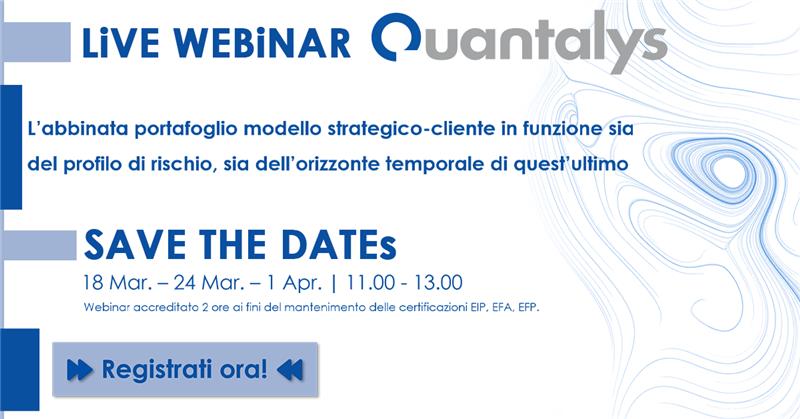 LiVE WEBiNAR Quantalys

L'abbinata portafoglio modello strategico-cliente in funzione sia del profilo di rischio, sia dell'orizzonte temporale di quest'ultimo

SAVE THE DATEs

18 Mar. – 24 Mar. – 1 Apr. | 11.00 - 13.00

Webinar accreditato 2 ore ai fini del mantenimento delle certificazioni EIP, EFA, EFP.

Registrati ora!